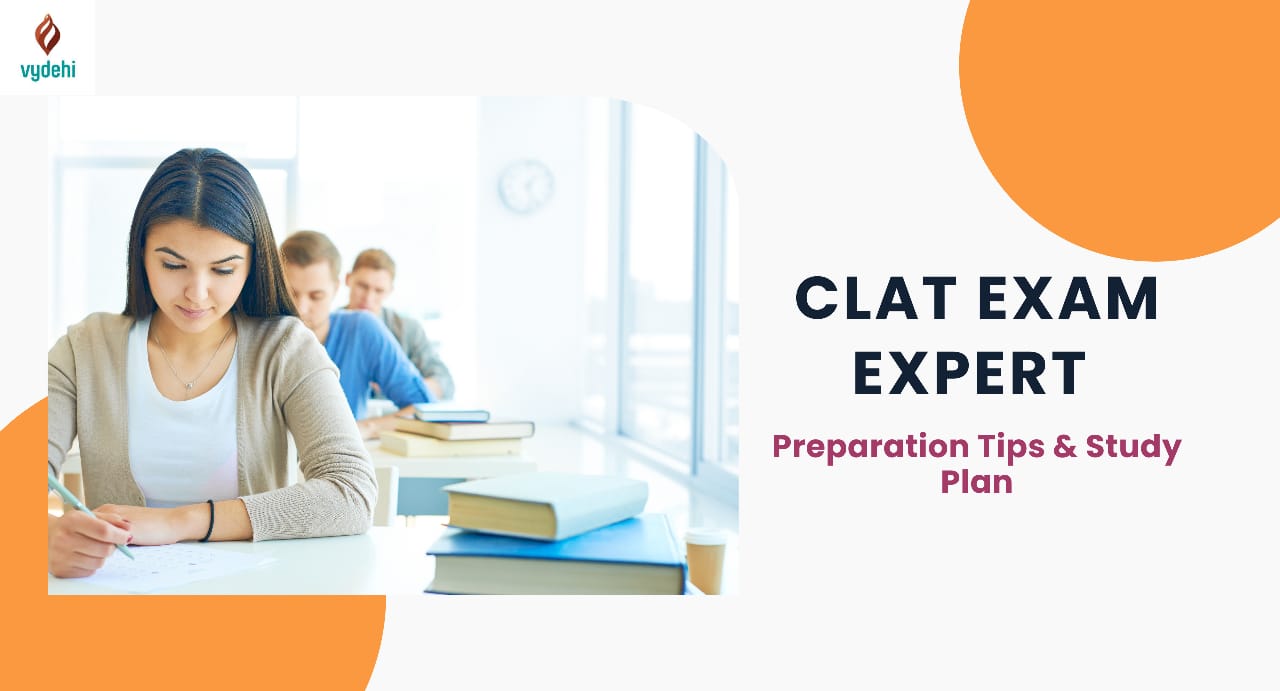 vydehi

CLAT EXAM EXPERT

Preparation Tips & Study Plan